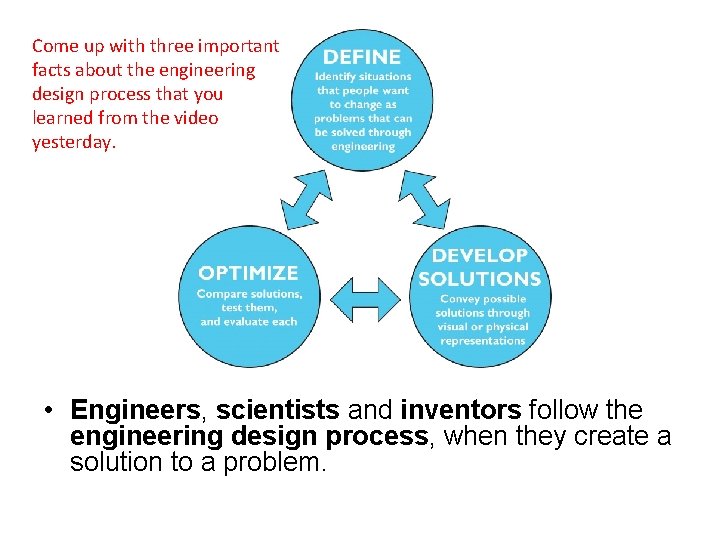 Come up with three important facts about the engineering design process that you learned from the video yesterday.

DEFINE
Identify situations that people want to change as problems that can be solved through engineering

OPTIMIZE
Compare solutions, test them, and evaluate each

DEVELOP SOLUTIONS
Convey possible solutions through visual or physical representations

• Engineers, scientists and inventors follow the engineering design process, when they create a solution to a problem.